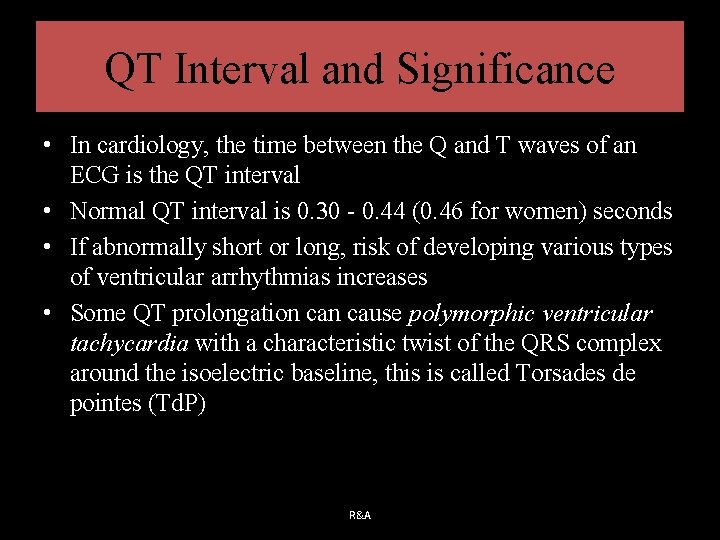 QT Interval and Significance

• In cardiology, the time between the Q and T waves of an ECG is the QT interval
• Normal QT interval is 0.30 - 0.44 (0.46 for women) seconds
• If abnormally short or long, risk of developing various types of ventricular arrhythmias increases
• Some QT prolongation can cause polymorphic ventricular tachycardia with a characteristic twist of the QRS complex around the isoelectric baseline, this is called Torsades de pointes (TdP)

R&A